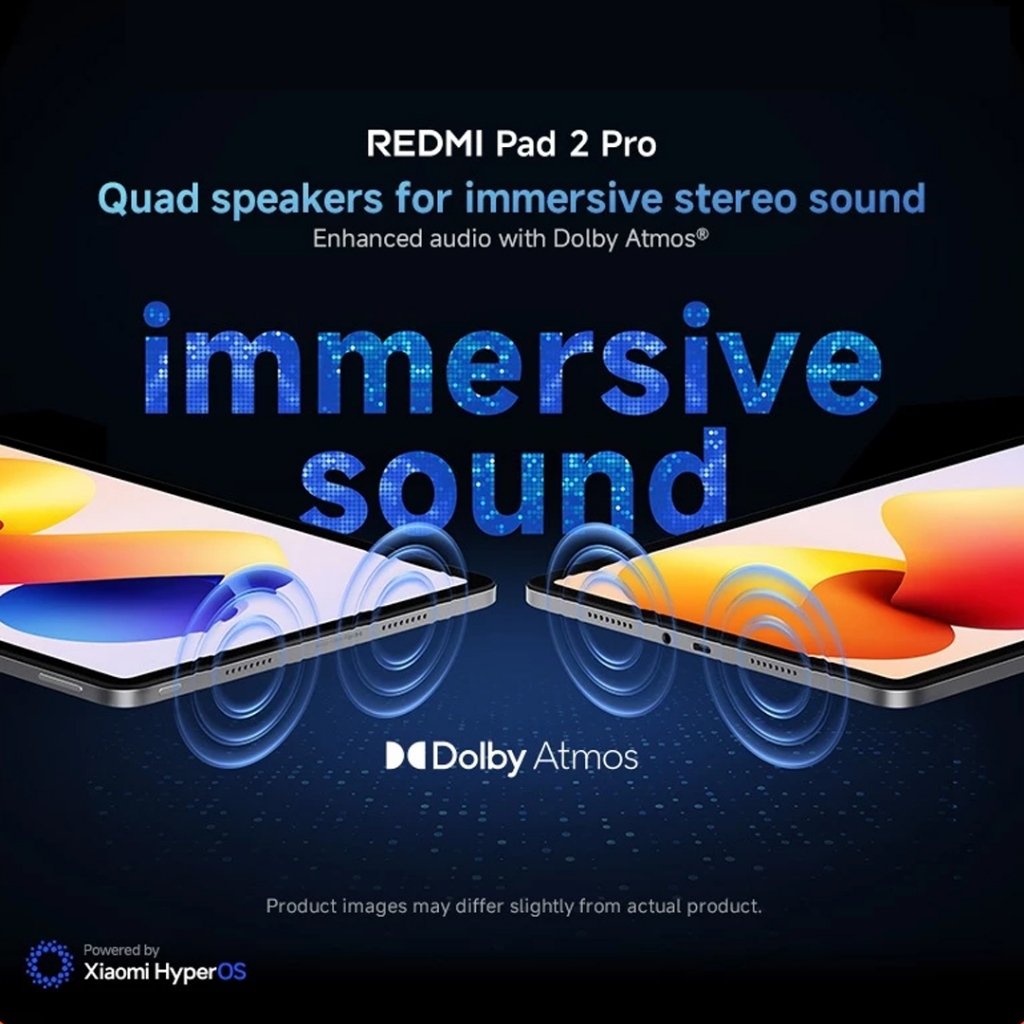 REDMI Pad 2 Pro

Quad speakers for immersive stereo sound

Enhanced audio with Dolby Atmos®

immersive sound

Dolby Atmos

Product images may differ slightly from actual product.

Powered by
Xiaomi HyperOS